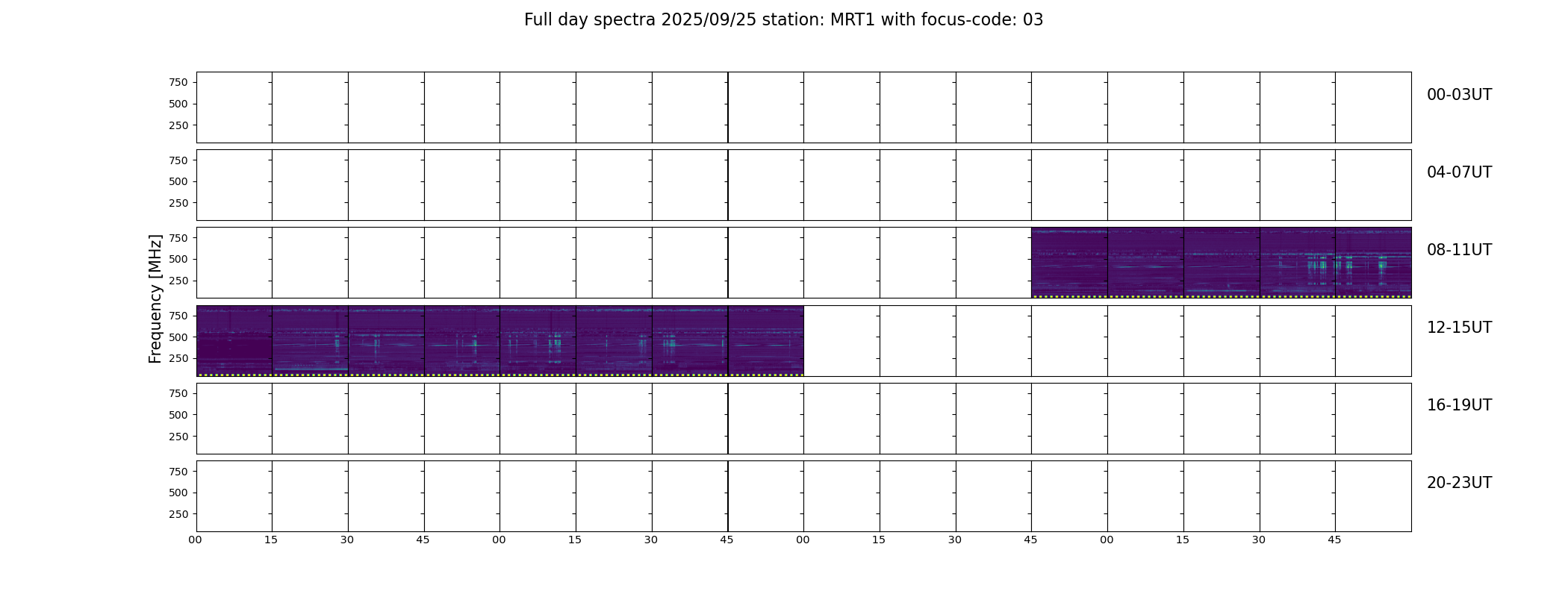 Full day spectra 2025/09/25 station: MRT1 with focus-code: 03

Frequency [MHz]

750
500
250
00-03UT

750
500
250
04-07UT

750
500
250
08-11UT

750
500
250
12-15UT

750
500
250
16-19UT

750
500
250
20-23UT

00 15 30 45 00 15 30 45 00 15 30 45 00 15 30 45